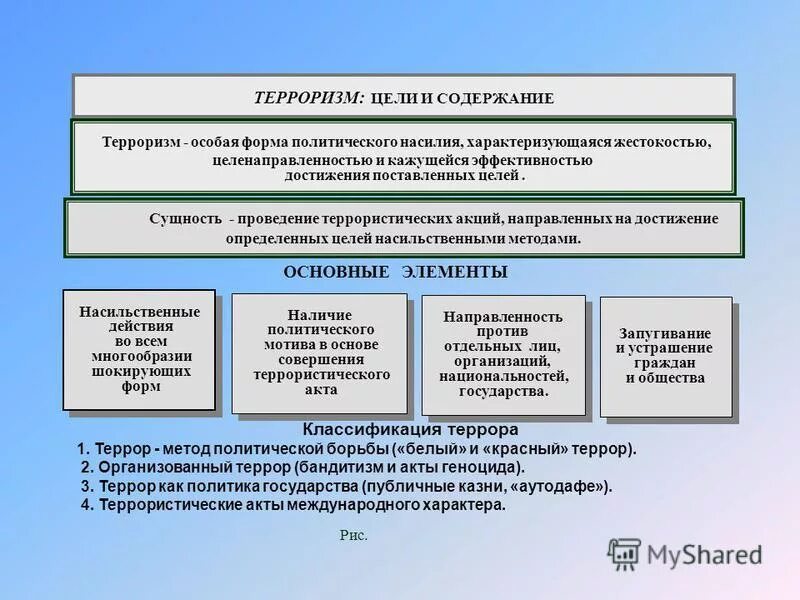 ТЕРРОРИЗМ: ЦЕЛИ И СОДЕРЖАНИЕ

Терроризм - особая форма политического насилия, характеризующаяся жестокостью, целенаправленностью и кажущейся эффективностью достижения поставленных целей .

Сущность - проведение террористических акций, направленных на достижение определенных целей насильственными методами.

ОСНОВНЫЕ ЭЛЕМЕНТЫ

Насильственные действия во всем многообразии шокирующих форм

Наличие политического мотива в основе совершения террористического акта

Направленность против отдельных лиц, организаций, национальностей, государства.

Запугивание и устрашение граждан и общества

Классификация террора
1. Террор - метод политической борьбы («белый» и «красный» террор).
2. Организованный террор (бандитизм и акты геноцида).
3. Террор как политика государства (публичные казни, «аутодафе»).
4. Террористические акты международного характера.

Рис.

MyShared